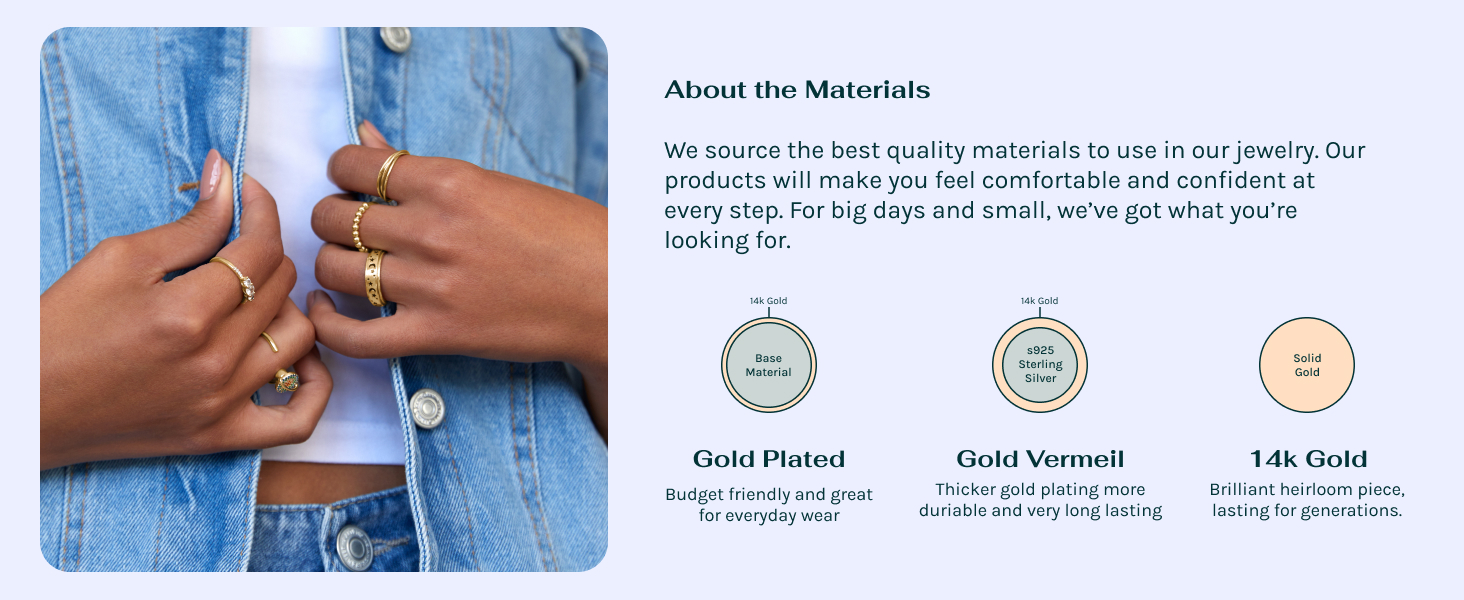 About the Materials

We source the best quality materials to use in our jewelry. Our products will make you feel comfortable and confident at every step. For big days and small, we've got what you're looking for.

14k Gold

Base Material

Gold Plated

Budget friendly and great for everyday wear

14k Gold

s925 Sterling Silver

Gold Vermeil

Thicker gold plating more duriable and very long lasting

Solid Gold

14k Gold

Brilliant heirloom piece, lasting for generations.